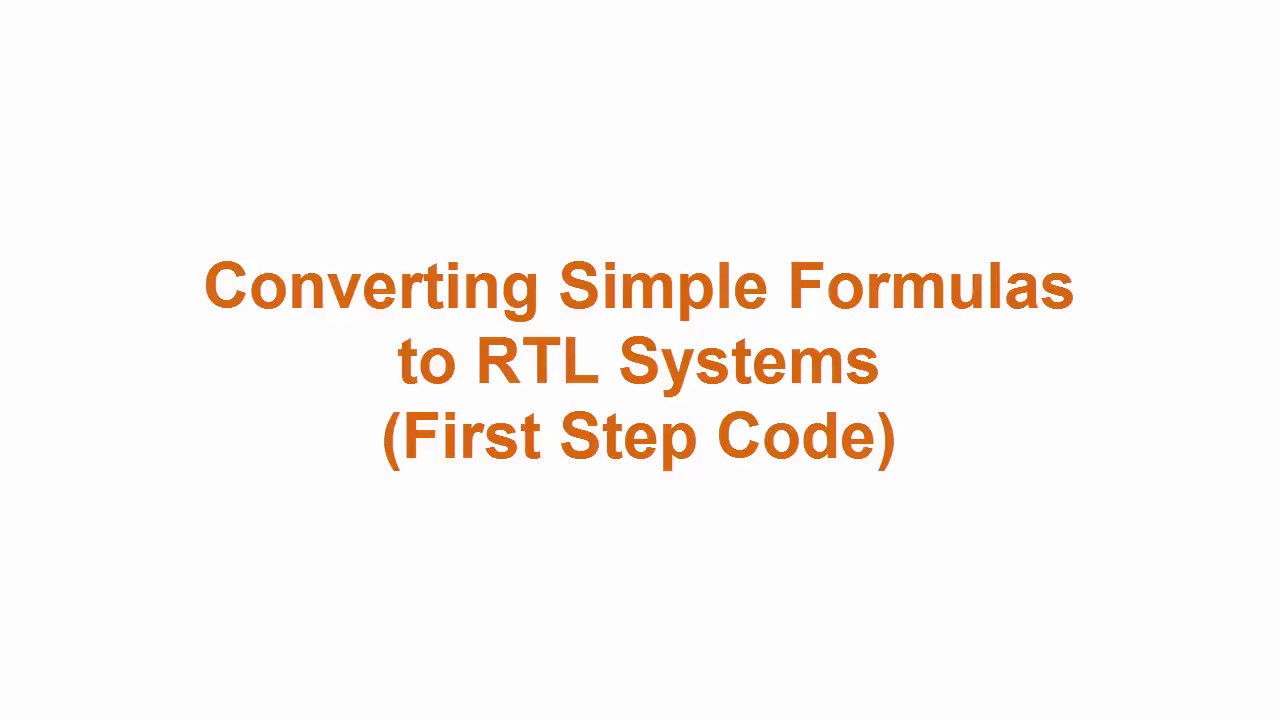 Converting Simple Formulas to RTL Systems (First Step Code)